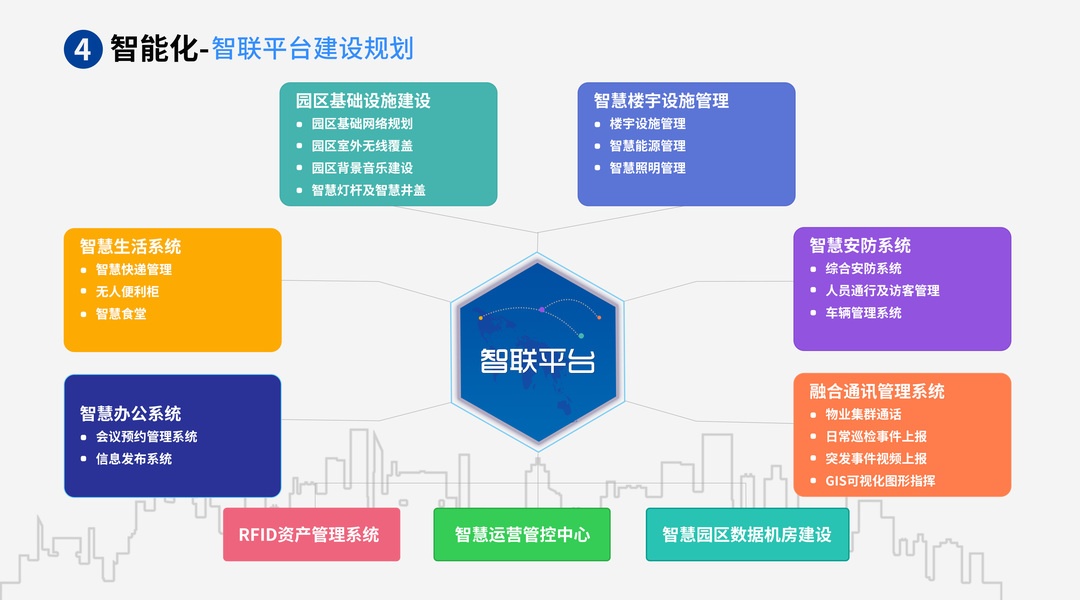 4 智能化-智联平台建设规划

园区基础设施建设
- 园区基础网络规划
- 园区室外无线覆盖
- 园区背景音乐建设
- 智慧灯杆及智慧井盖

智慧楼宇设施管理
- 楼宇设施管理
- 智慧能源管理
- 智慧照明管理

智慧生活系统
- 智慧快递管理
- 无人便利柜
- 智慧食堂

智慧安防系统
- 综合安防系统
- 人员通行及访客管理
- 车辆管理系统

智联平台

智慧办公系统
- 会议预约管理系统
- 信息发布系统

融合通讯管理系统
- 物业集群通话
- 日常巡检事件上报
- 突发事件视频上报
- GIS可视化图形指挥

RFID资产管理系统

智慧运营管控中心

智慧园区数据机房建设